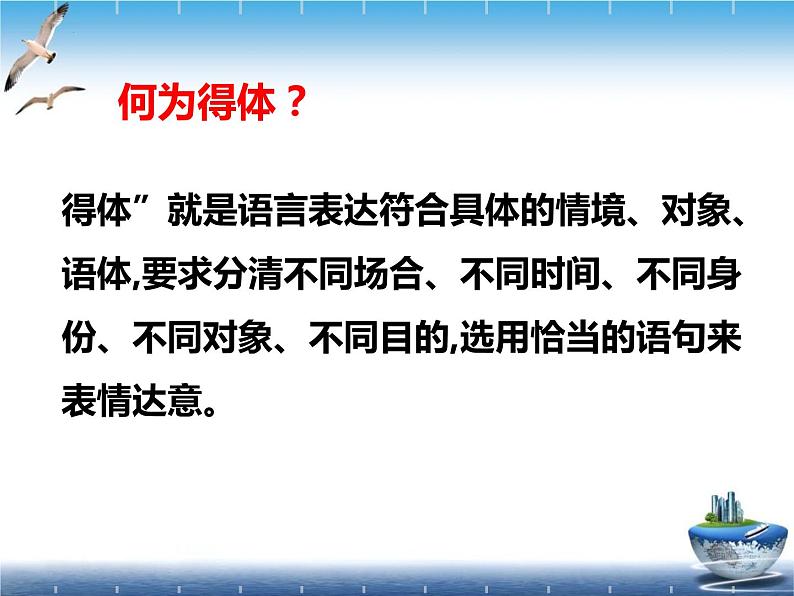 何为得体？

得体”就是语言表达符合具体的情境、对象、语体,要求分清不同场合、不同时间、不同身份、不同对象、不同目的,选用恰当的语句来表情达意。